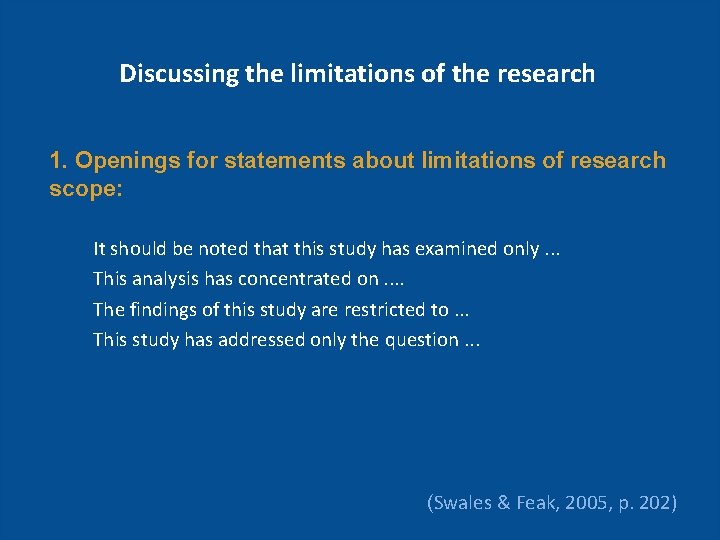 Discussing the limitations of the research

1. Openings for statements about limitations of research scope:

It should be noted that this study has examined only ...
This analysis has concentrated on ....
The findings of this study are restricted to ...
This study has addressed only the question ...

(Swales & Feak, 2005, p. 202)